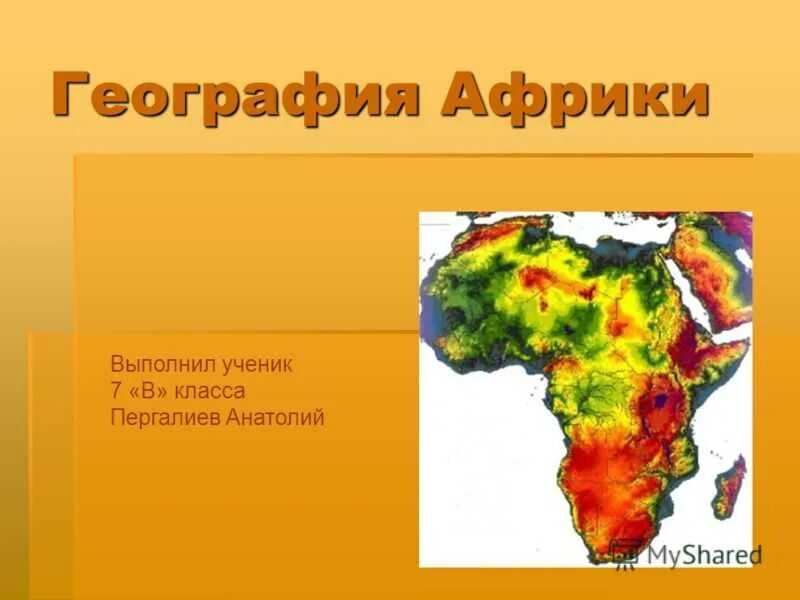 География Африки

Выполнил ученик
7 «В» класса
Пергалиев Анатолий

MyShared